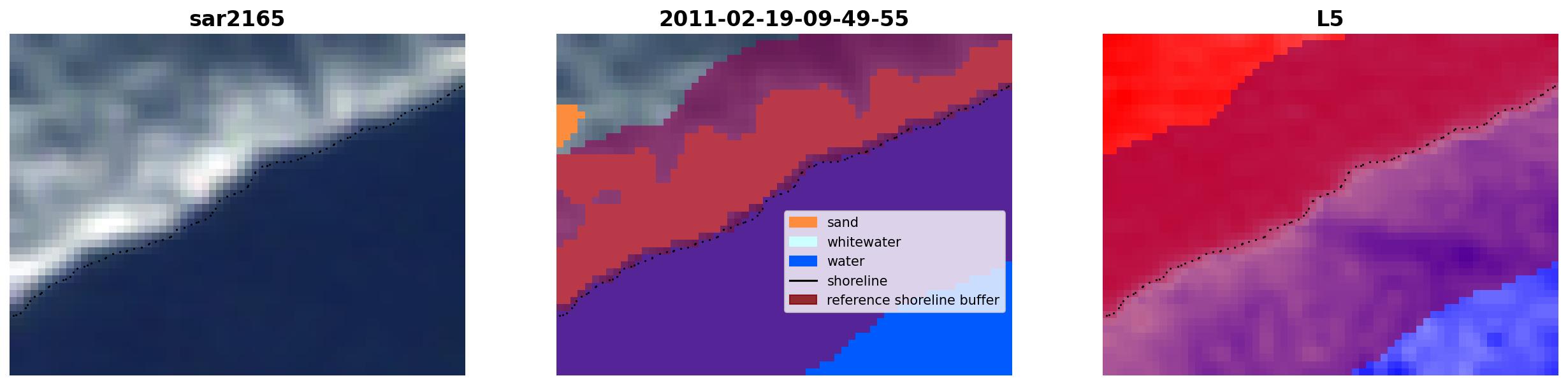 sar2165

2011-02-19-09-49-55

sand
whitewater
water
shoreline
reference shoreline buffer

L5